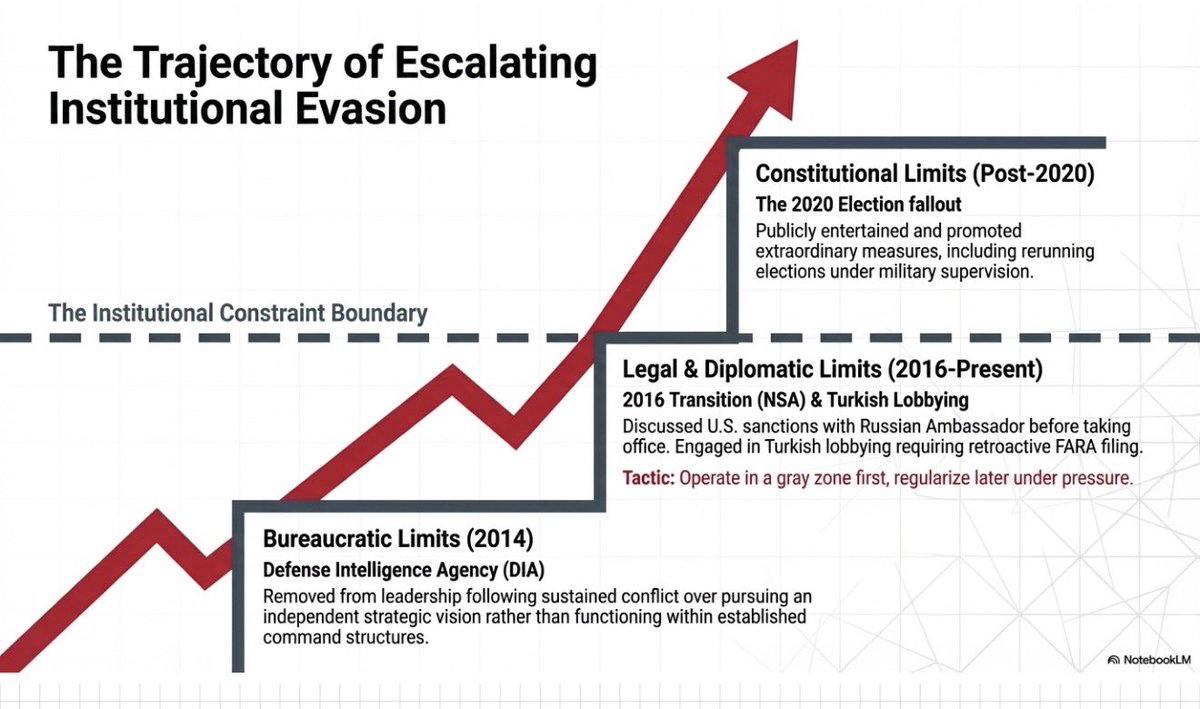 The Trajectory of Escalating Institutional Evasion

Constitutional Limits (Post-2020)
The 2020 Election fallout
Publicly entertained and promoted extraordinary measures, including rerunning elections under military supervision.

The Institutional Constraint Boundary

Legal & Diplomatic Limits (2016-Present)
2016 Transition (NSA) & Turkish Lobbying
Discussed U.S. sanctions with Russian Ambassador before taking office. Engaged in Turkish lobbying requiring retroactive FARA filing.
Tactic: Operate in a gray zone first, regularize later under pressure.

Bureaucratic Limits (2014)
Defense Intelligence Agency (DIA)
Removed from leadership following sustained conflict over pursuing an independent strategic vision rather than functioning within established command structures.

NotebookLM